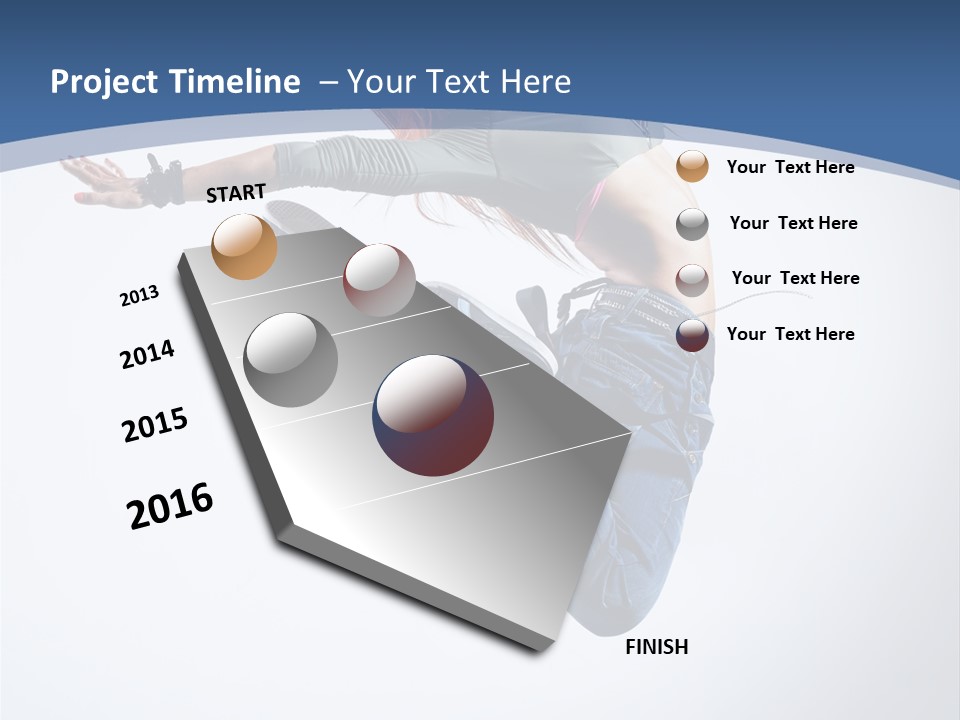 Project Timeline – Your Text Here

START

2013

2014

2015

2016

FINISH

Your Text Here

Your Text Here

Your Text Here

Your Text Here